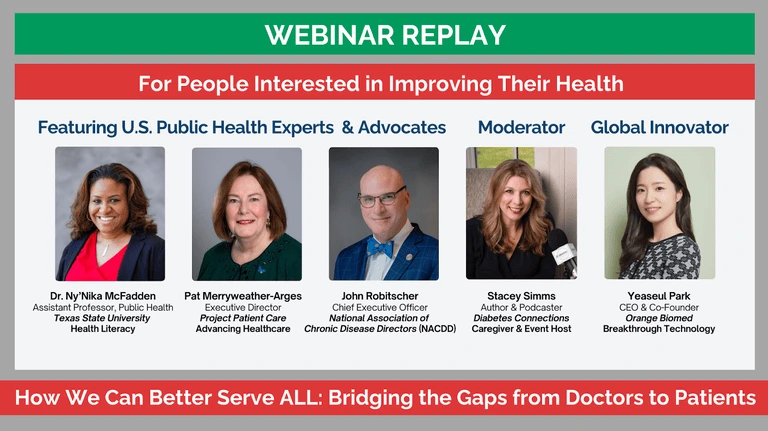 WEBINAR REPLAY

For People Interested in Improving Their Health

Featuring U.S. Public Health Experts & Advocates

Moderator

Global Innovator

Dr. Ny'Nika McFadden
Assistant Professor, Public Health
Texas State University
Health Literacy

Pat Merryweather-Arges
Executive Director
Project Patient Care
Advancing Healthcare

John Robitscher
Chief Executive Officer
National Association of Chronic Disease Directors (NACDD)

Stacey Simms
Author & Podcaster
Diabetes Connections
Caregiver & Event Host

Yeaseul Park
CEO & Co-Founder
Orange Biomed
Breakthrough Technology

How We Can Better Serve ALL: Bridging the Gaps from Doctors to Patients